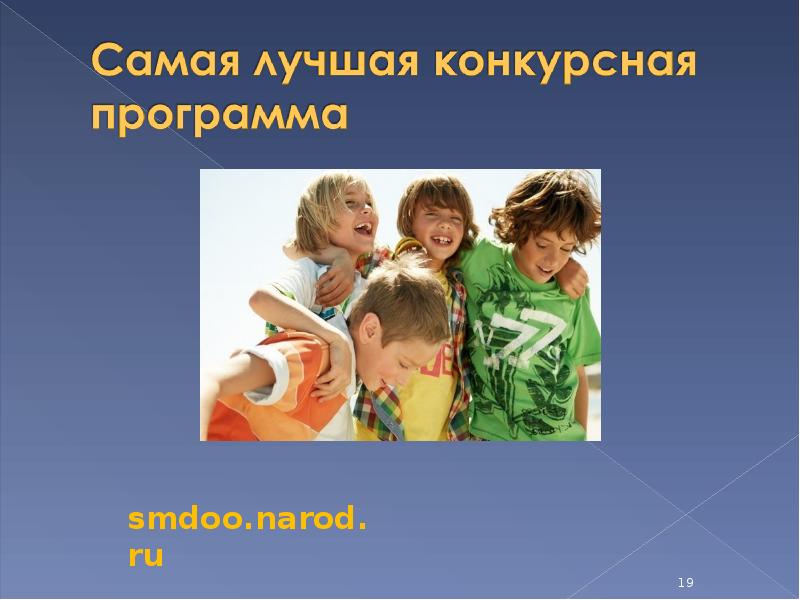 Самая лучшая конкурсная программа

smdoo.narod.ru

19